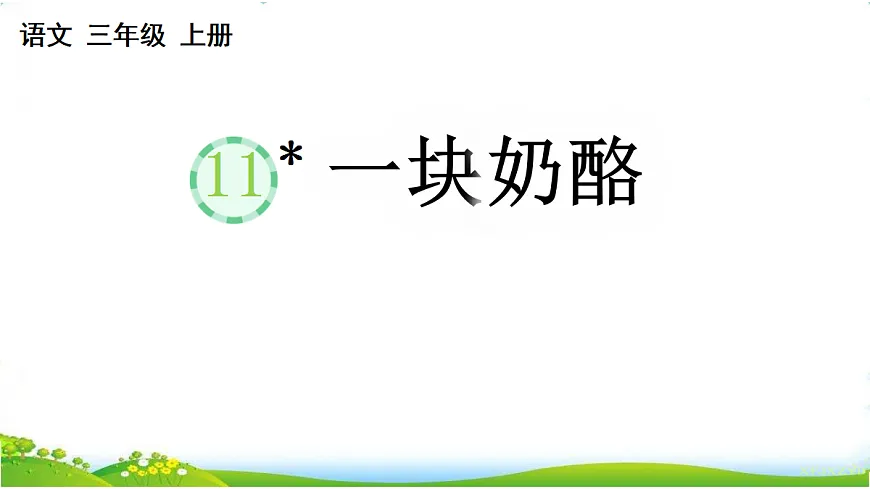 语文 三年级 上册

11* 一块奶酪